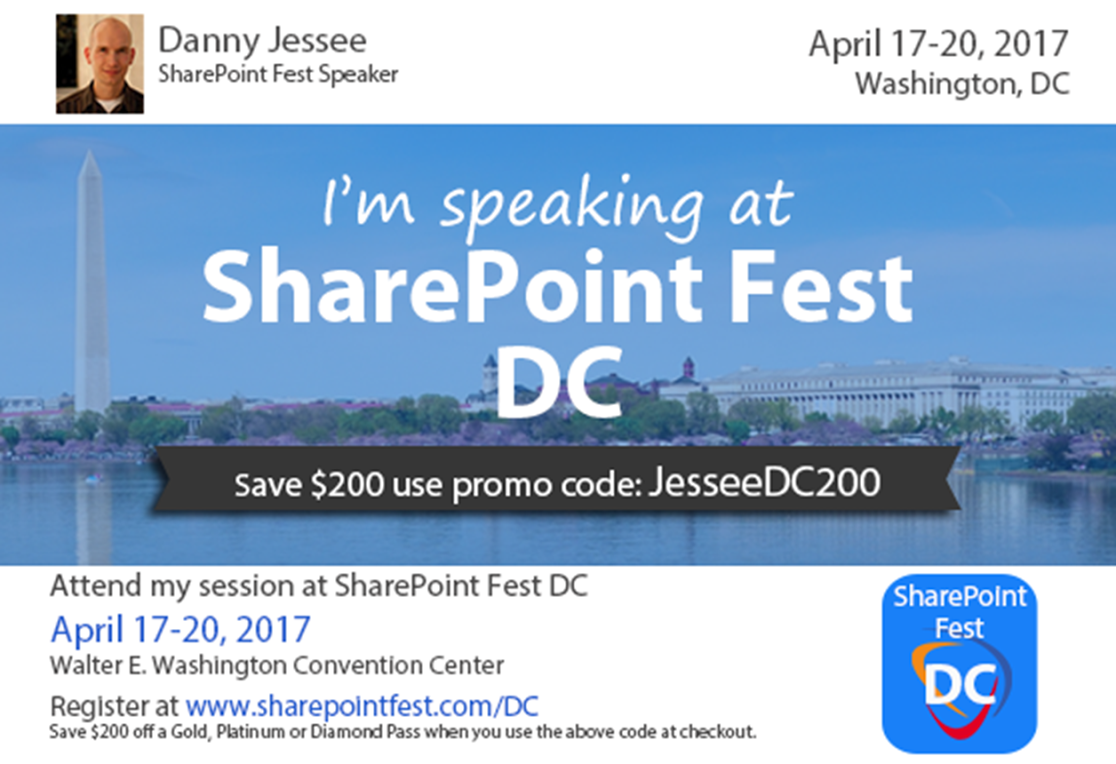 Danny Jessee
SharePoint Fest Speaker

April 17-20, 2017
Washington, DC

I'm speaking at
SharePoint Fest
DC

Save \$200 use promo code: JesseeDC200

Attend my session at SharePoint Fest DC
April 17-20, 2017
Walter E. Washington Convention Center
Register at www.sharepointfest.com/DC
Save \$200 off a Gold, Platinum or Diamond Pass when you use the above code at checkout.

SharePoint Fest
DC